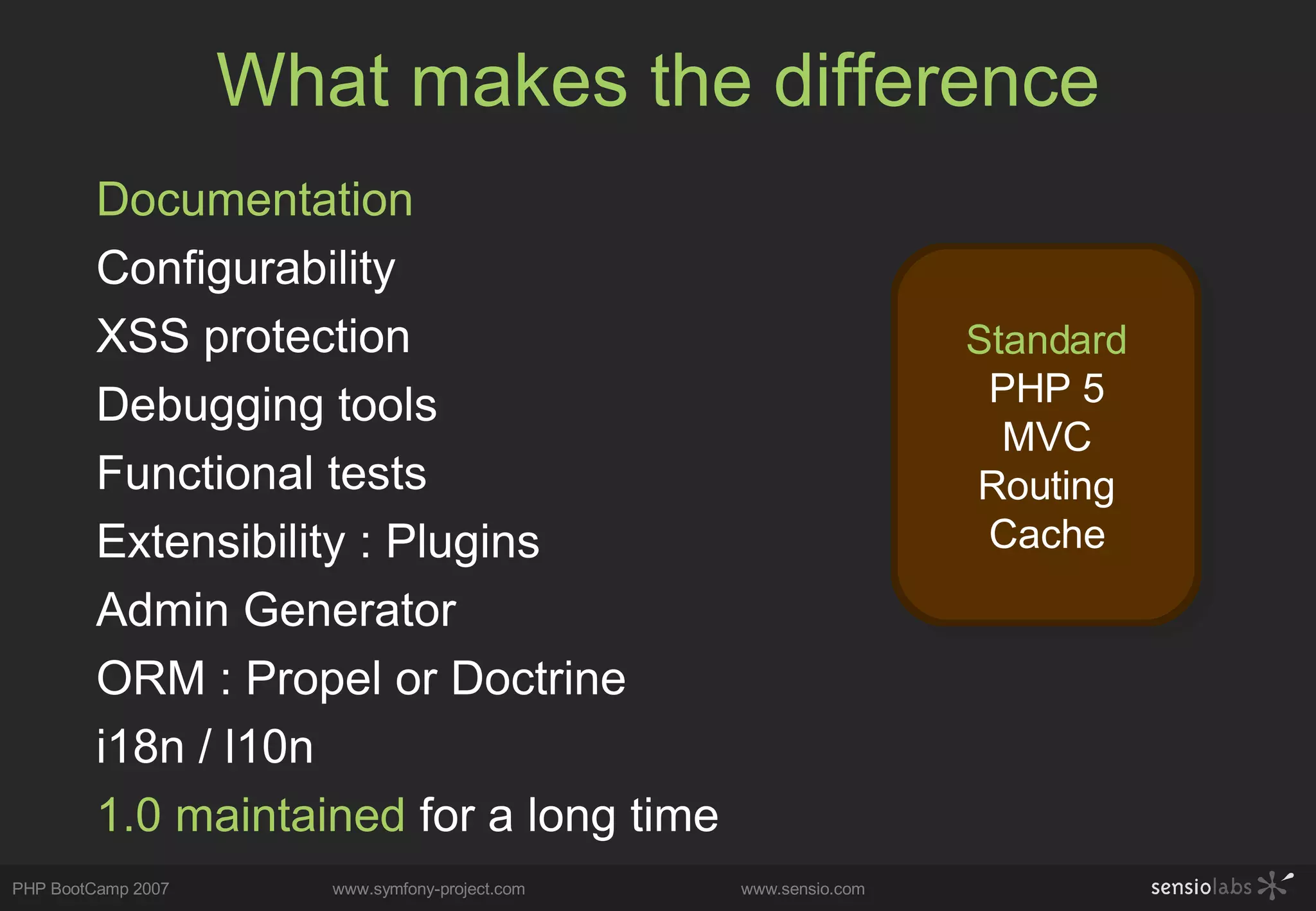 What makes the difference

Documentation
Configurability
XSS protection
Debugging tools
Functional tests
Extensibility : Plugins
Admin Generator
ORM : Propel or Doctrine
i18n / l10n
1.0 maintained for a long time

Standard
PHP 5
MVC
Routing
Cache

PHP BootCamp 2007
www.symfony-project.com
www.sensio.com
sensiolabs